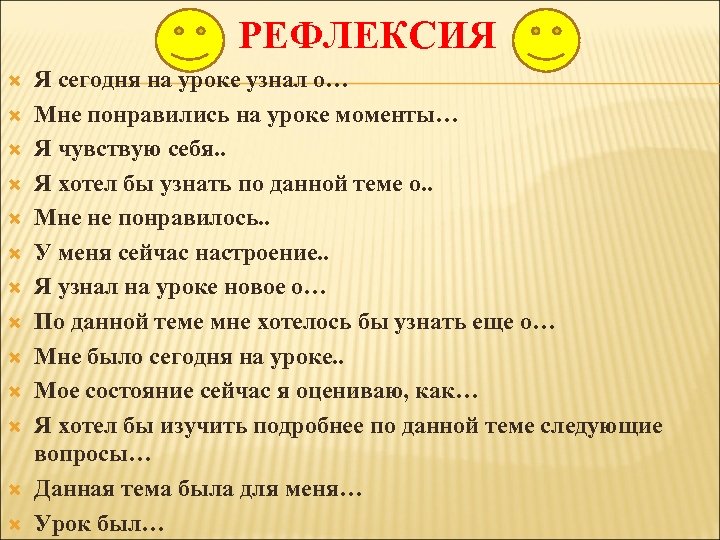 РЕФЛЕКСИЯ

Я сегодня на уроке узнал о…
Мне понравились на уроке моменты…
Я чувствую себя..
Я хотел бы узнать по данной теме о..
Мне не понравилось..
У меня сейчас настроение..
Я узнал на уроке новое о…
По данной теме мне хотелось бы узнать еще о…
Мне было сегодня на уроке..
Мое состояние сейчас я оцениваю, как…
Я хотел бы изучить подробнее по данной теме следующие вопросы…
Данная тема была для меня…
Урок был…